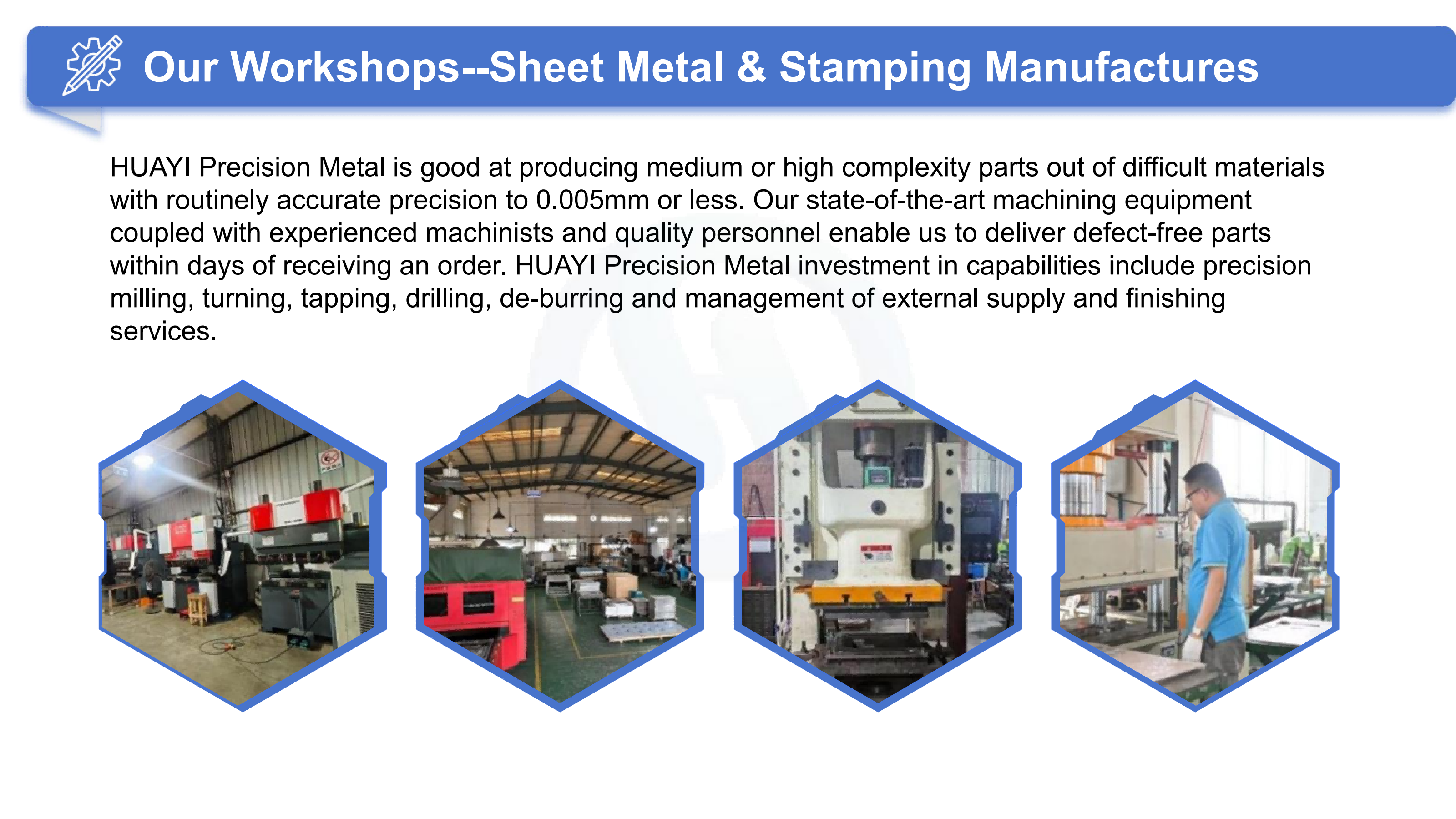 Our Workshops--Sheet Metal & Stamping Manufactures

HUAYI Precision Metal is good at producing medium or high complexity parts out of difficult materials with routinely accurate precision to 0.005mm or less. Our state-of-the-art machining equipment coupled with experienced machinists and quality personnel enable us to deliver defect-free parts within days of receiving an order. HUAYI Precision Metal investment in capabilities include precision milling, turning, tapping, drilling, de-burring and management of external supply and finishing services.